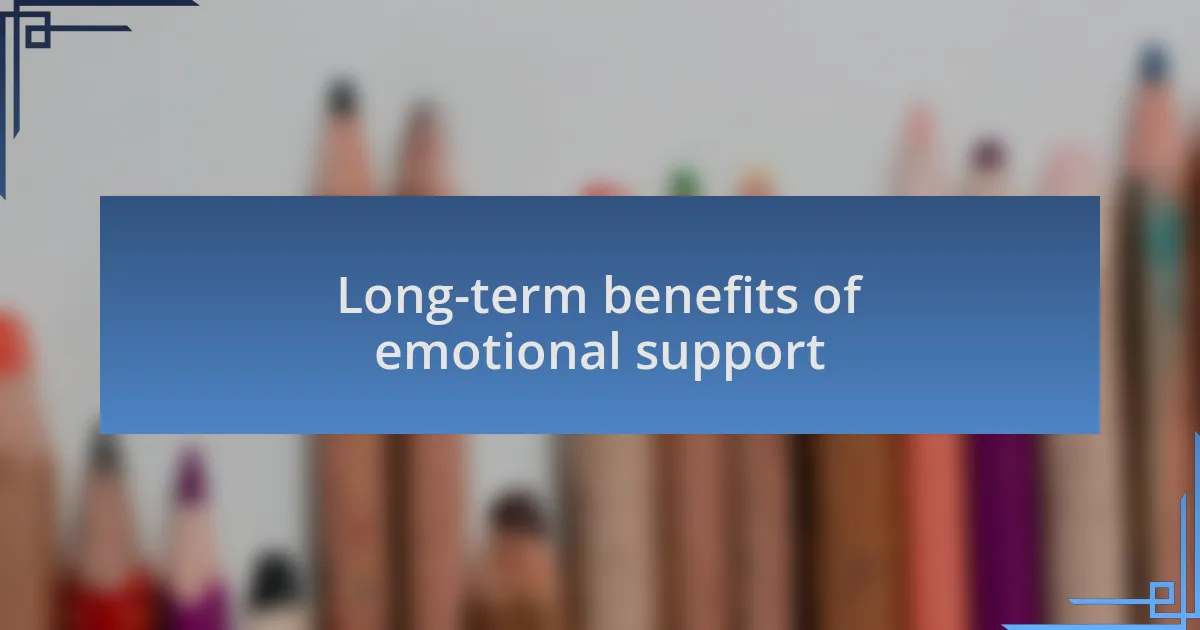 Long-term benefits of emotional support